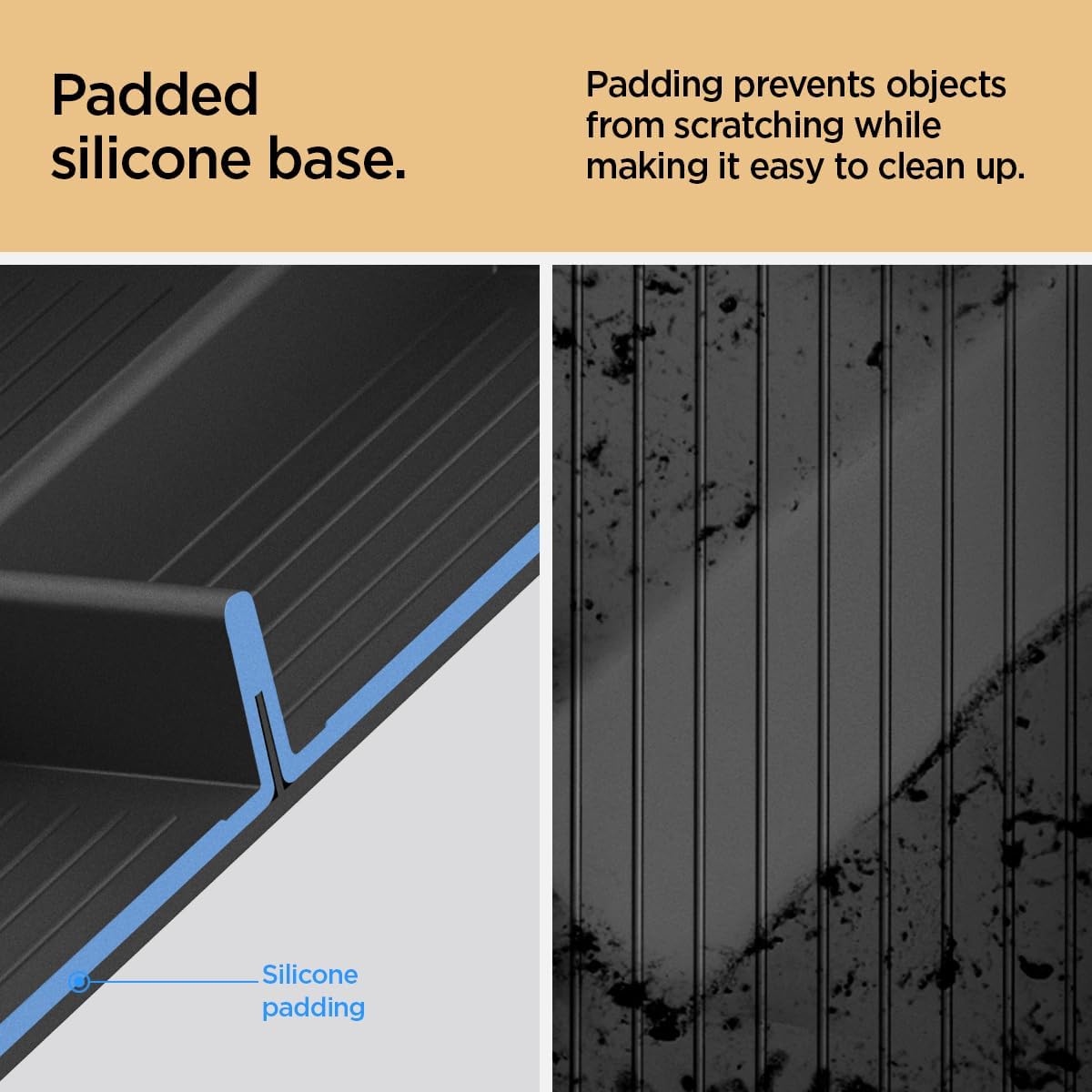 Padded silicone base.

Padding prevents objects from scratching while making it easy to clean up.

Silicone padding